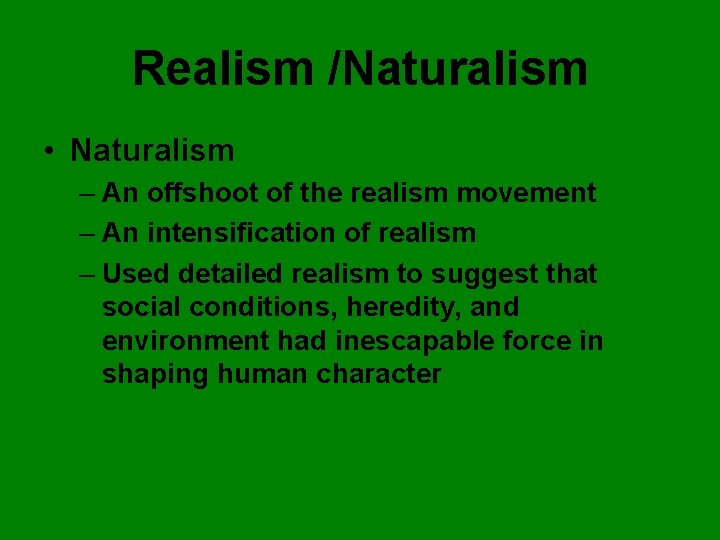 Realism /Naturalism

• Naturalism
– An offshoot of the realism movement
– An intensification of realism
– Used detailed realism to suggest that social conditions, heredity, and environment had inescapable force in shaping human character